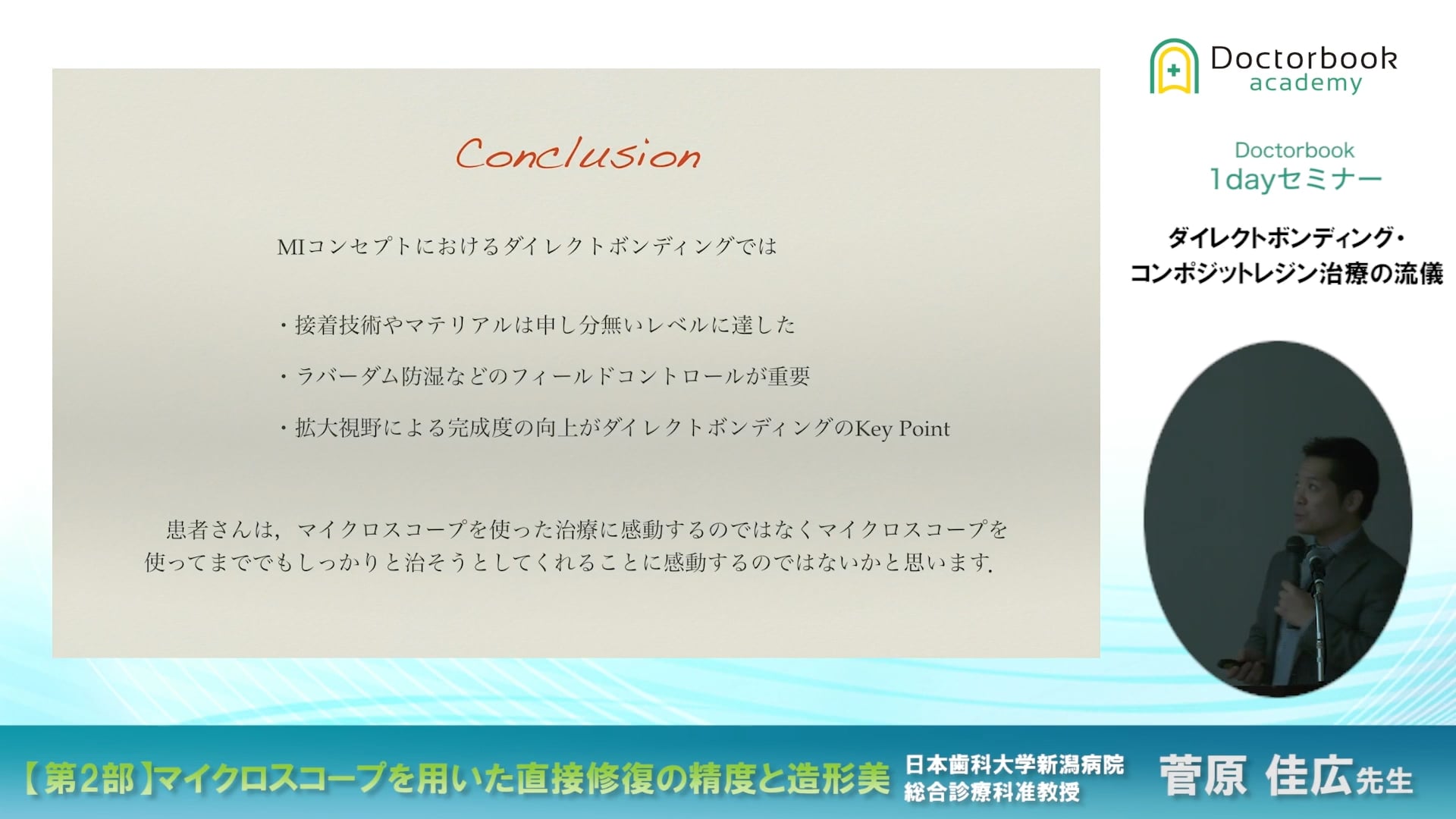 Conclusion

MIコンセプトにおけるダイレクトボンディングでは

・接着技術やマテリアルは申し分無いレベルに達した

・ラバーダム防湿などのフィールドコントロールが重要

・拡大視野による完成度の向上がダイレクトボンディングのKey Point

患者さんは，マイクロスコープを使った治療に感動するのではなくマイクロスコープを使ってまででもしっかりと治そうとしてくれることに感動するのではないかと思います.

Doctorbook academy

Doctorbook 1dayセミナー

ダイレクトボンディング・コンポジットレジン治療の流儀

【第2部】マイクロスコープを用いた直接修復の精度と造形美

日本歯科大学新潟病院 総合診療科准教授

菅原 佳広先生